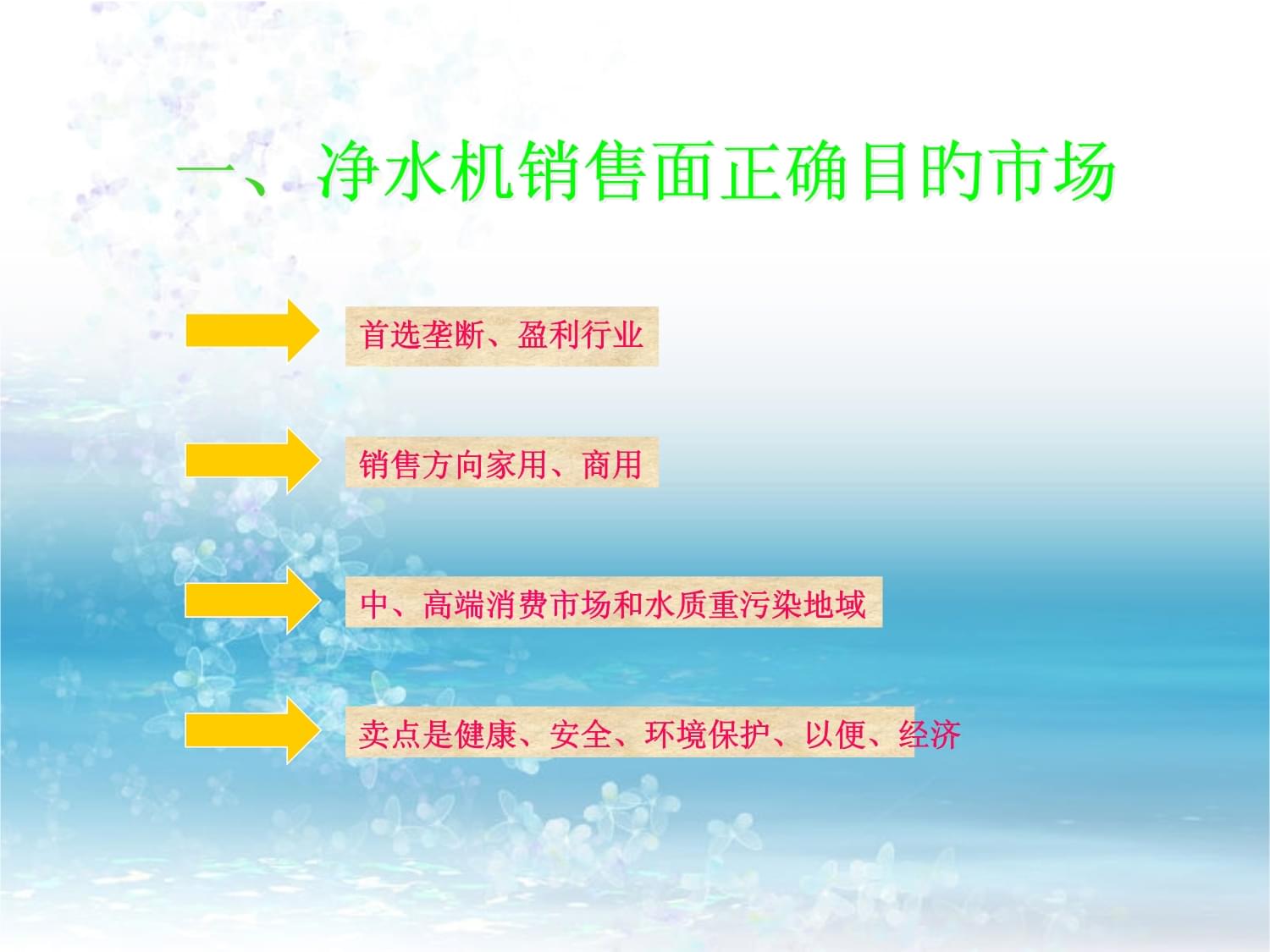 一、净水机销售面正确目的市场

首选垄断、盈利行业

销售方向家用、商用

中、高端消费市场和水质重污染地域

卖点是健康、安全、环境保护、以便、经济